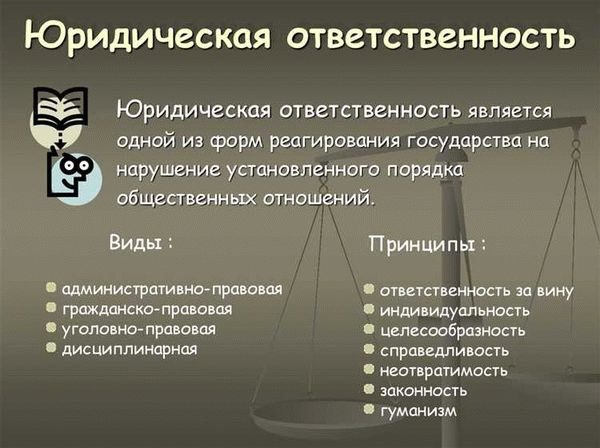 Юридическая ответственность

Юридическая ответственность является одной из форм реагирования государства на нарушение установленного порядка общественных отношений.

Виды :

- административно-правовая
- гражданско-правовая
- уголовно-правовая
- дисциплинарная

Принципы :

- ответственность за вину
- индивидуальность
- целесообразность
- справедливость
- неотвратимость
- законность
- гуманизм